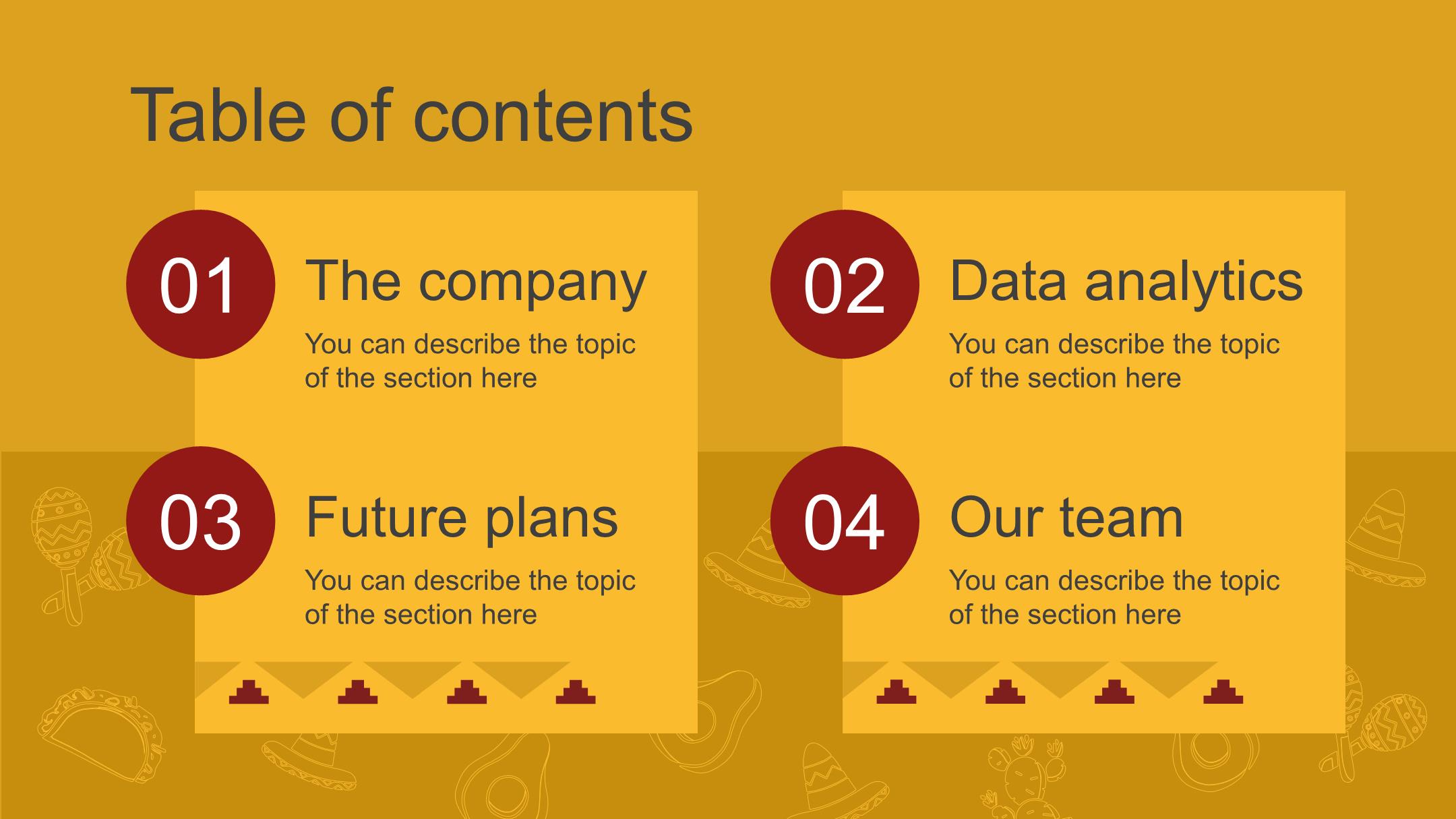 Table of contents

01 The company
You can describe the topic of the section here

02 Data analytics
You can describe the topic of the section here

03 Future plans
You can describe the topic of the section here

04 Our team
You can describe the topic of the section here